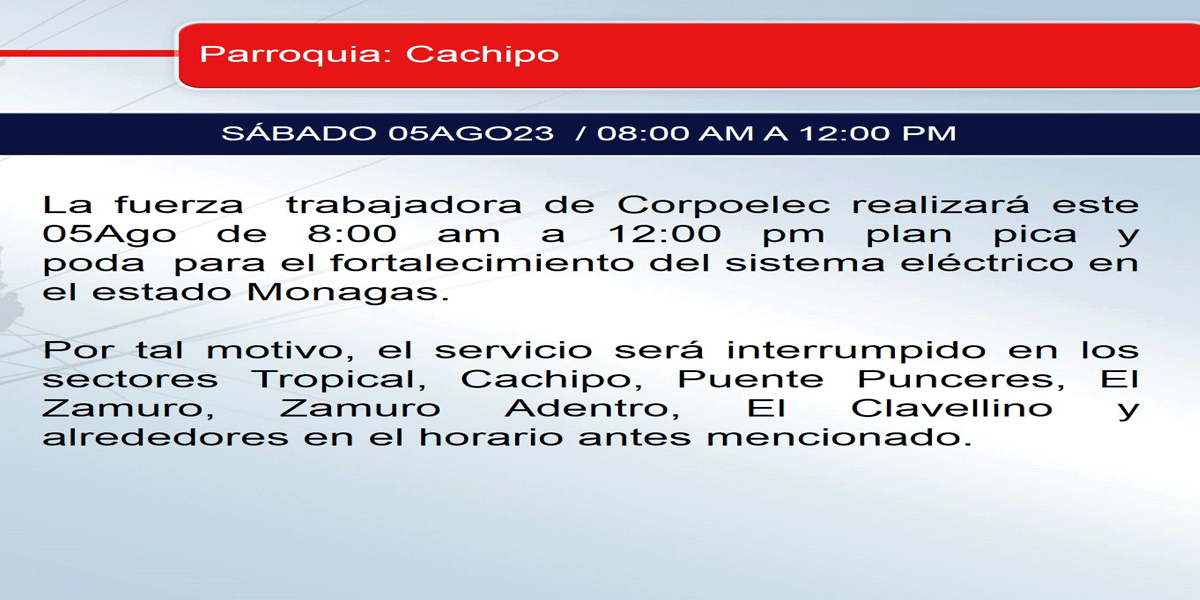 Parroquia: Cachipo

SÁBADO 05AGO23 / 08:00 AM A 12:00 PM

La fuerza trabajadora de Corpoelec realizará este 05Ago de 8:00 am a 12:00 pm plan pica y poda para el fortalecimiento del sistema eléctrico en el estado Monagas.

Por tal motivo, el servicio será interrumpido en los sectores Tropical, Cachipo, Puente Punceres, El Zamuro, Zamuro Adentro, El Clavellino y alrededores en el horario antes mencionado.